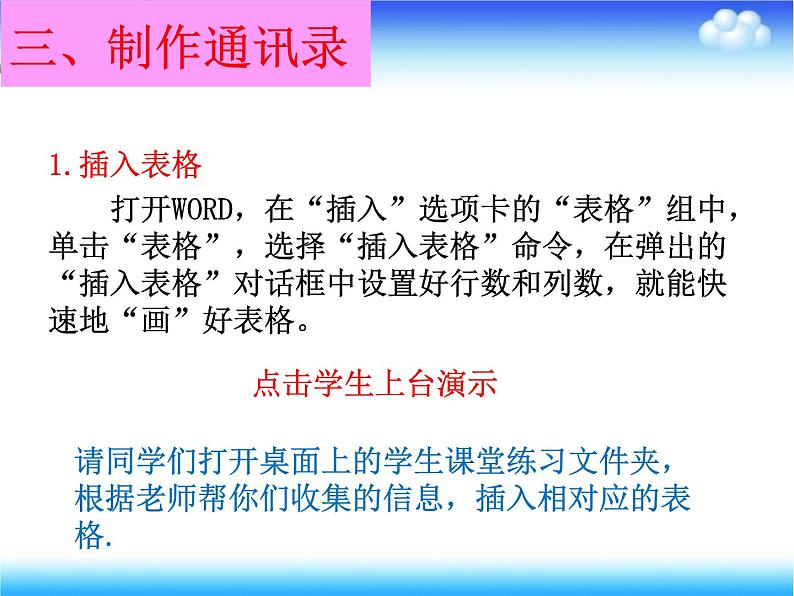 三、制作通讯录

1.插入表格

打开WORD，在“插入”选项卡的“表格”组中，单击“表格”，选择“插入表格”命令，在弹出的“插入表格”对话框中设置好行数和列数，就能快速地“画”好表格。

点击学生上台演示

请同学们打开桌面上的学生课堂练习文件夹，根据老师帮你们收集的信息，插入相对应的表格.